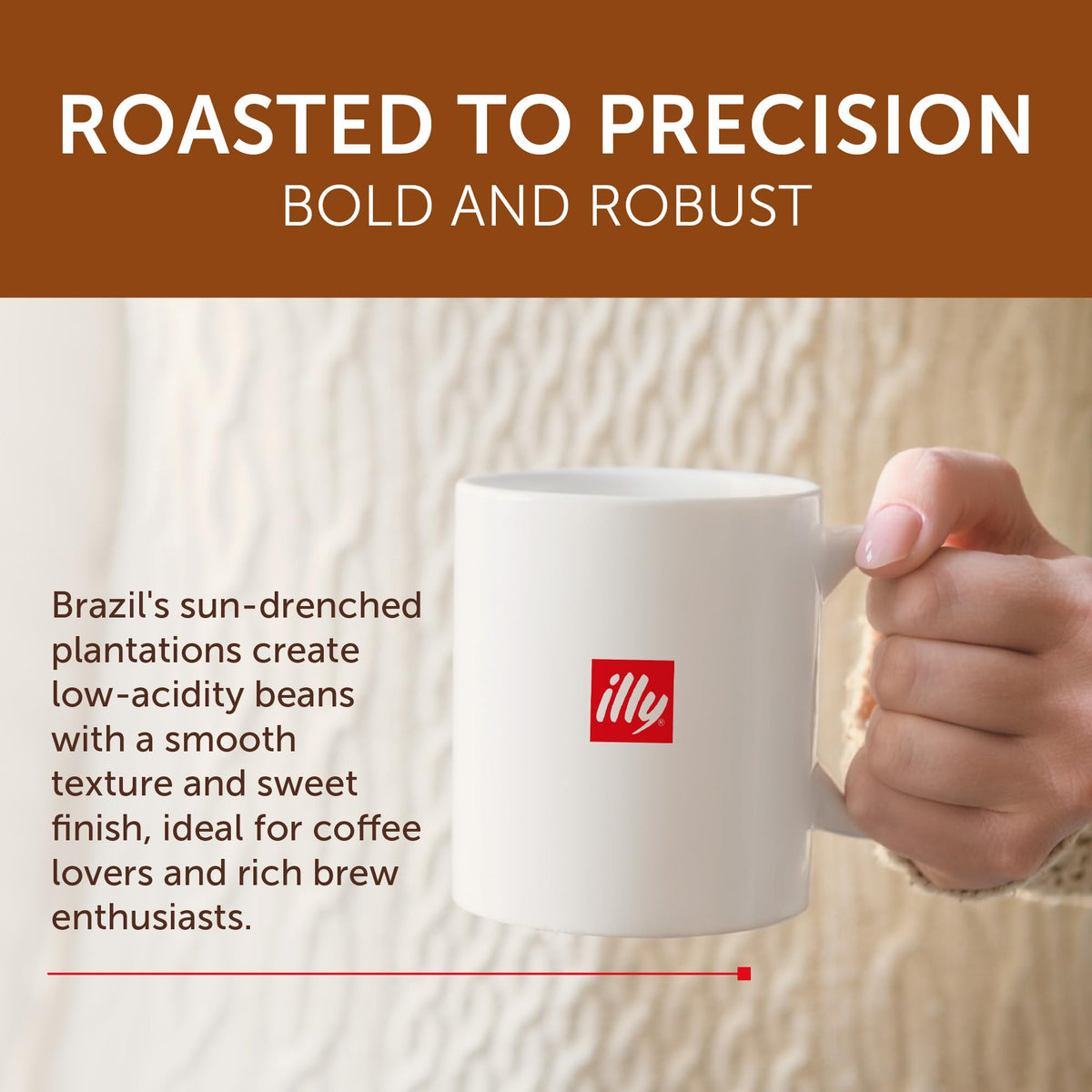 ROASTED TO PRECISION
BOLD AND ROBUST

Brazil's sun-drenched plantations create low-acidity beans with a smooth texture and sweet finish, ideal for coffee lovers and rich brew enthusiasts.

illy